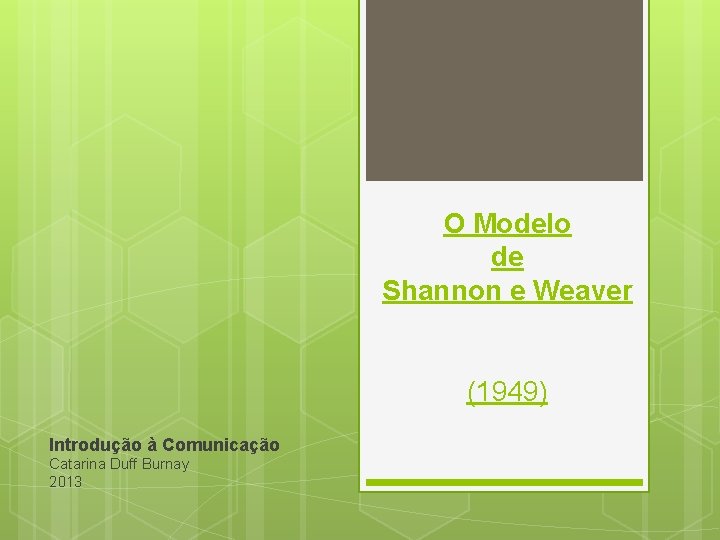 O Modelo
de
Shannon e Weaver

(1949)

Introdução à Comunicação
Catarina Duff Burnay
2013